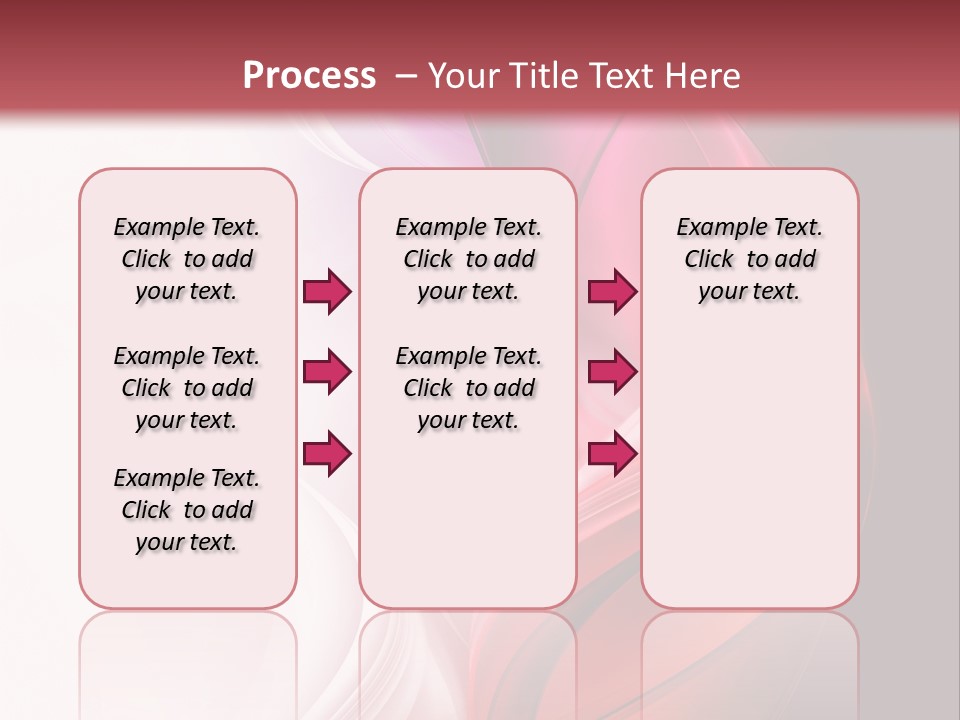 Process – Your Title Text Here

Example Text. Click to add your text.

Example Text. Click to add your text.

Example Text. Click to add your text.

Example Text. Click to add your text.

Example Text. Click to add your text.

Example Text. Click to add your text.